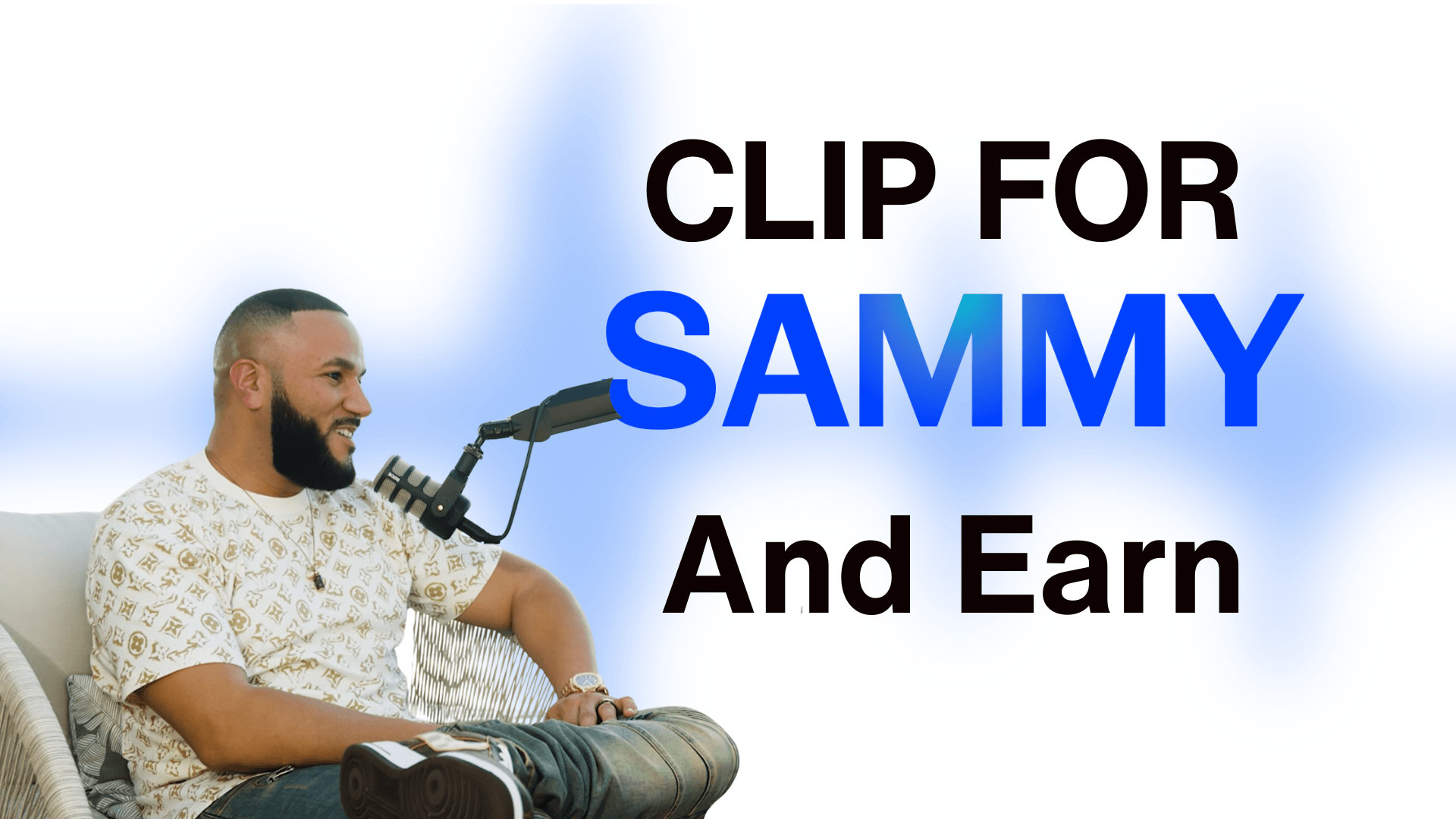 CLIP FOR
SAMMY
And Earn